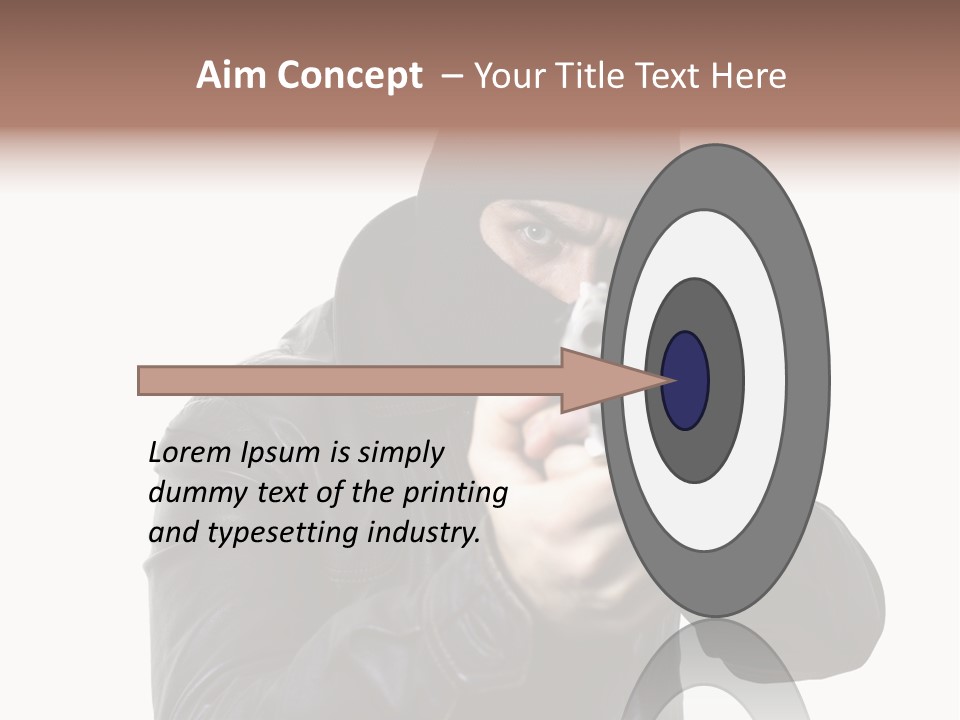 Aim Concept – Your Title Text Here

Lorem Ipsum is simply dummy text of the printing and typesetting industry.